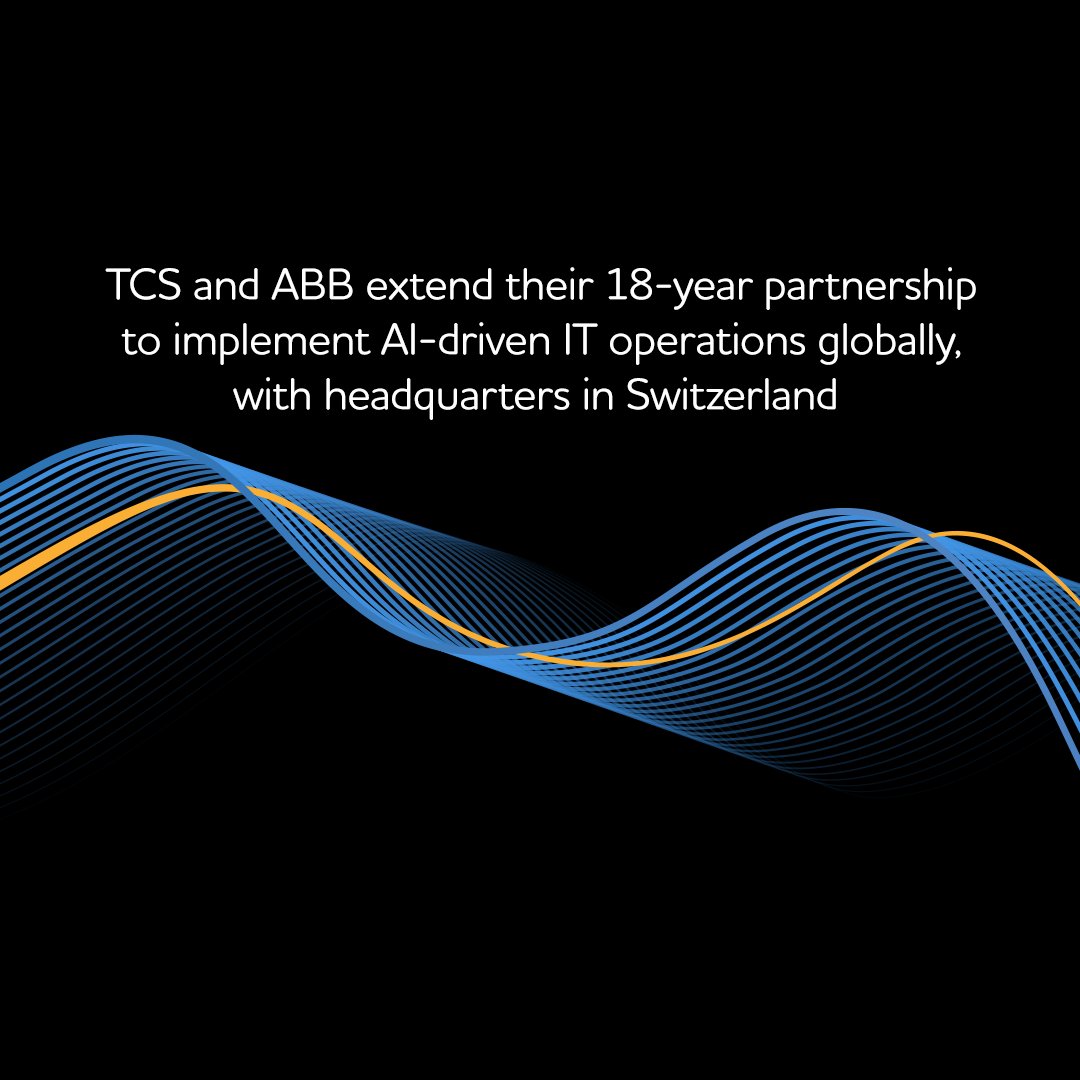 TCS and ABB extend their 18-year partnership to implement AI-driven IT operations globally, with headquarters in Switzerland